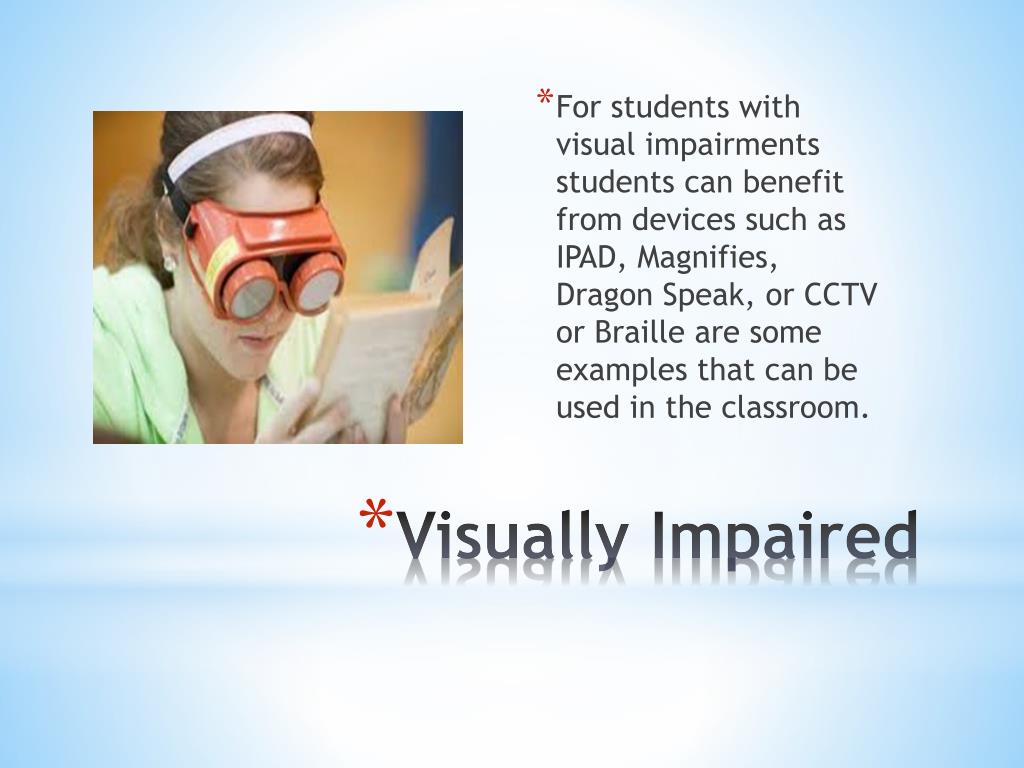 *For students with visual impairments students can benefit from devices such as IPAD, Magnifies, Dragon Speak, or CCTV or Braille are some examples that can be used in the classroom.

*Visually Impaired